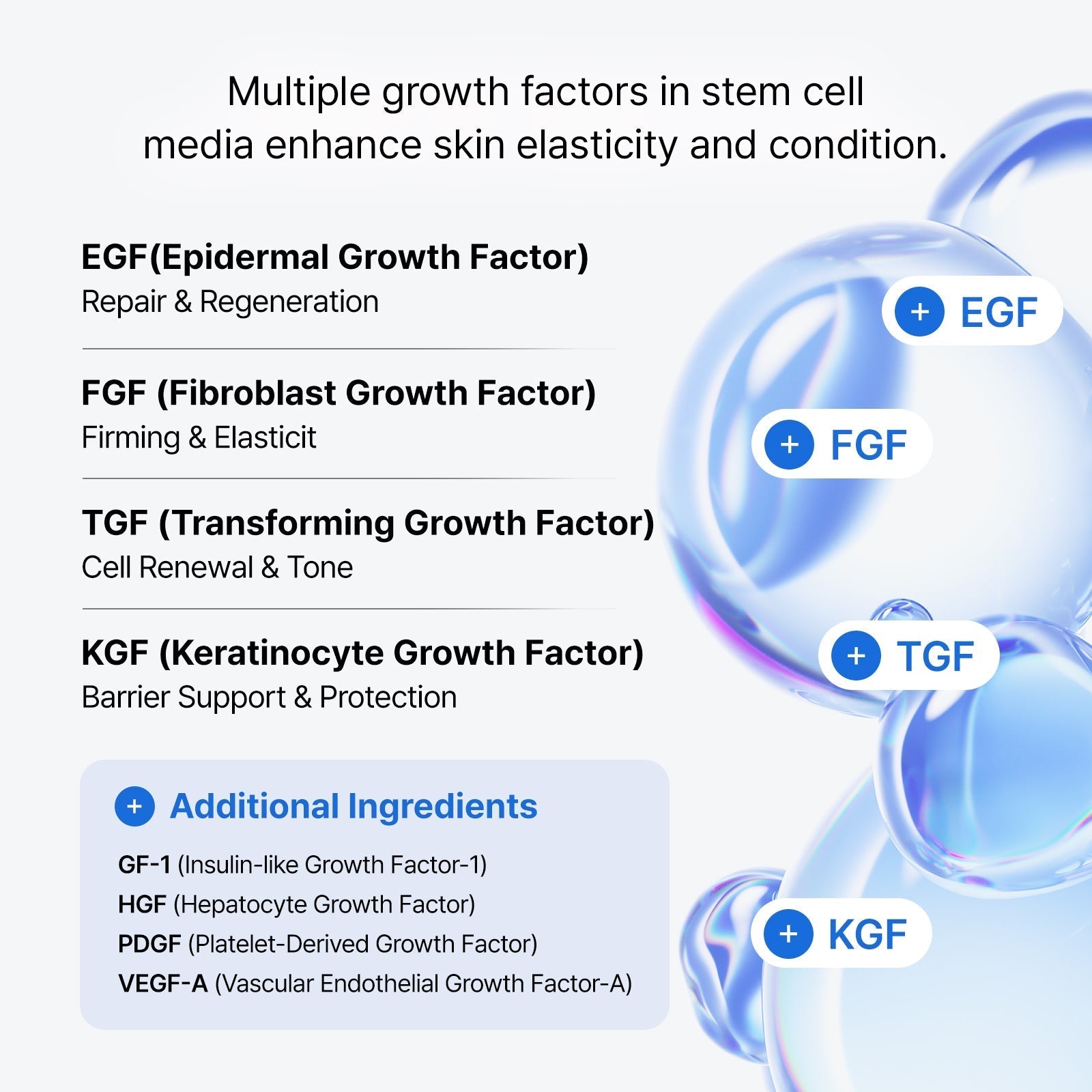 Multiple growth factors in stem cell media enhance skin elasticity and condition.

EGF(Epidermal Growth Factor)
Repair & Regeneration

FGF (Fibroblast Growth Factor)
Firming & Elasticit

TGF (Transforming Growth Factor)
Cell Renewal & Tone

KGF (Keratinocyte Growth Factor)
Barrier Support & Protection

+ Additional Ingredients

GF-1 (Insulin-like Growth Factor-1)
HGF (Hepatocyte Growth Factor)
PDGF (Platelet-Derived Growth Factor)
VEGF-A (Vascular Endothelial Growth Factor-A)

+ EGF

+ FGF

+ TGF

+ KGF